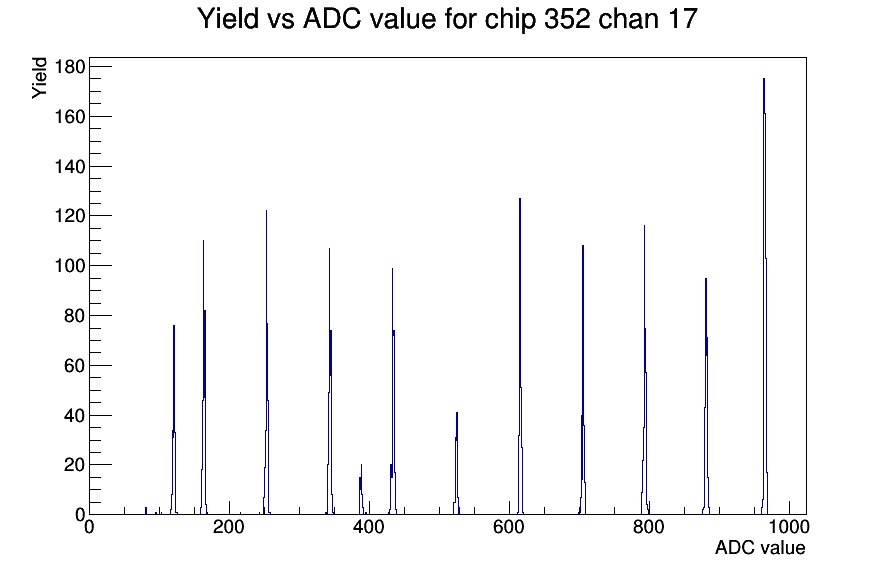 Yield vs ADC value for chip 352 chan 17

Yield

180
160
140
120
100
80
60
40
20
0

0
200
400
600
800
1000

ADC value